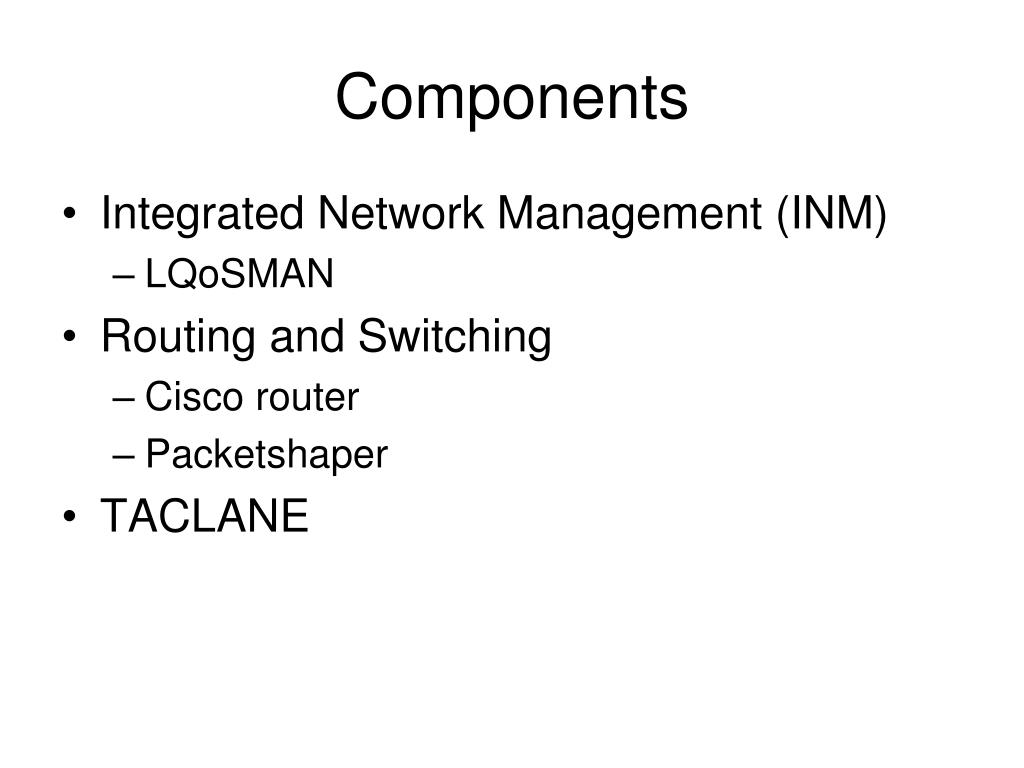 Components

• Integrated Network Management (INM)
– LQoSMAN
• Routing and Switching
– Cisco router
– Packetshaper
• TACLANE